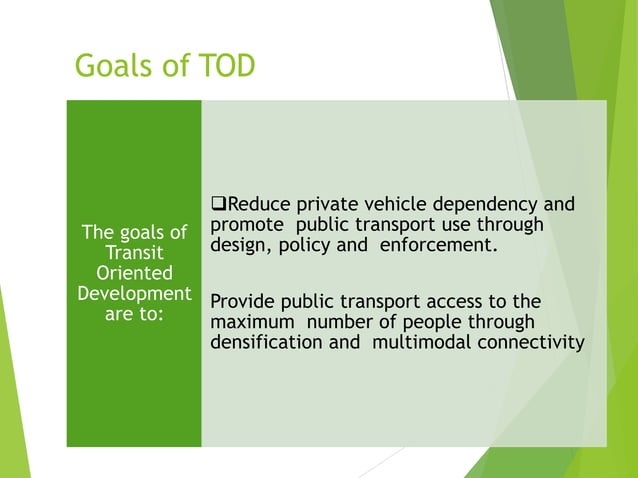 Goals of TOD

The goals of Transit Oriented Development are to:

❑Reduce private vehicle dependency and promote public transport use through design, policy and enforcement.

Provide public transport access to the maximum number of people through densification and multimodal connectivity